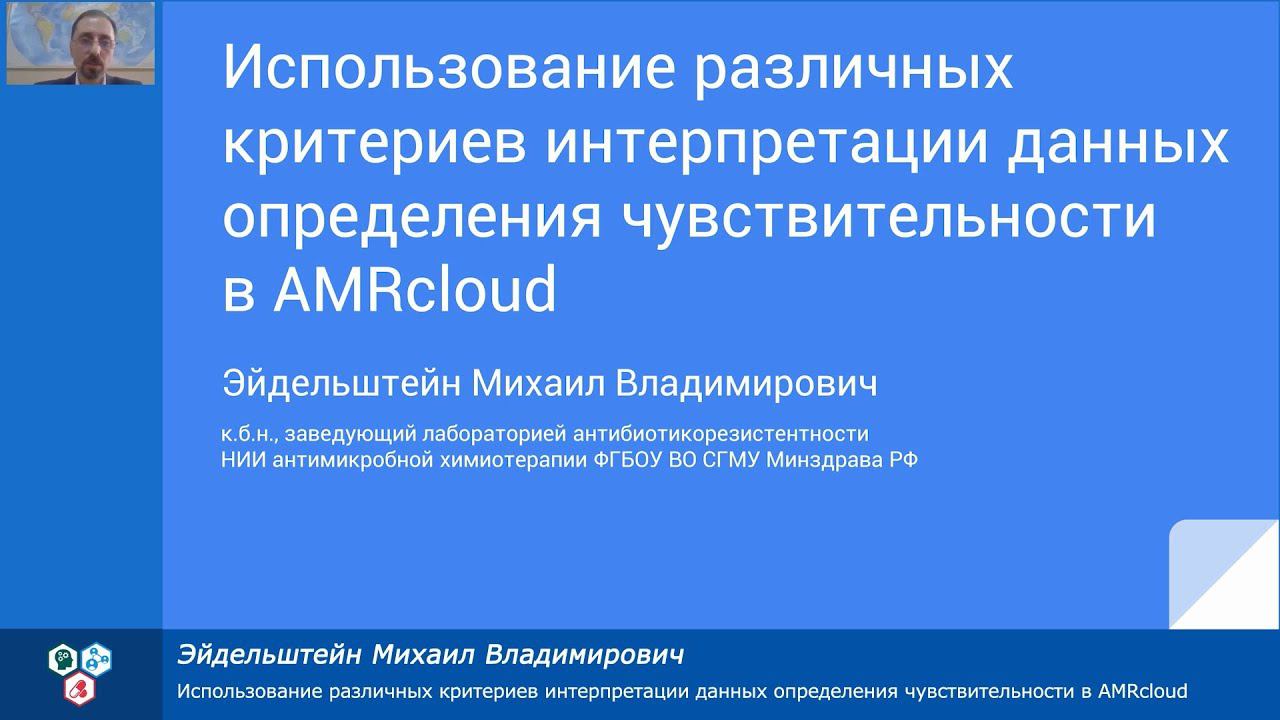 Использование различных критериев интерпретации данных определения чувствительности в AMRcloud

Эйдельштейн Михаил Владимирович

к.б.н., заведующий лабораторией антибиотикорезистентности НИИ антимикробной химиотерапии ФГБОУ ВО СГМУ Минздрава РФ

Эйдельштейн Михаил Владимирович

Использование различных критериев интерпретации данных определения чувствительности в AMRcloud